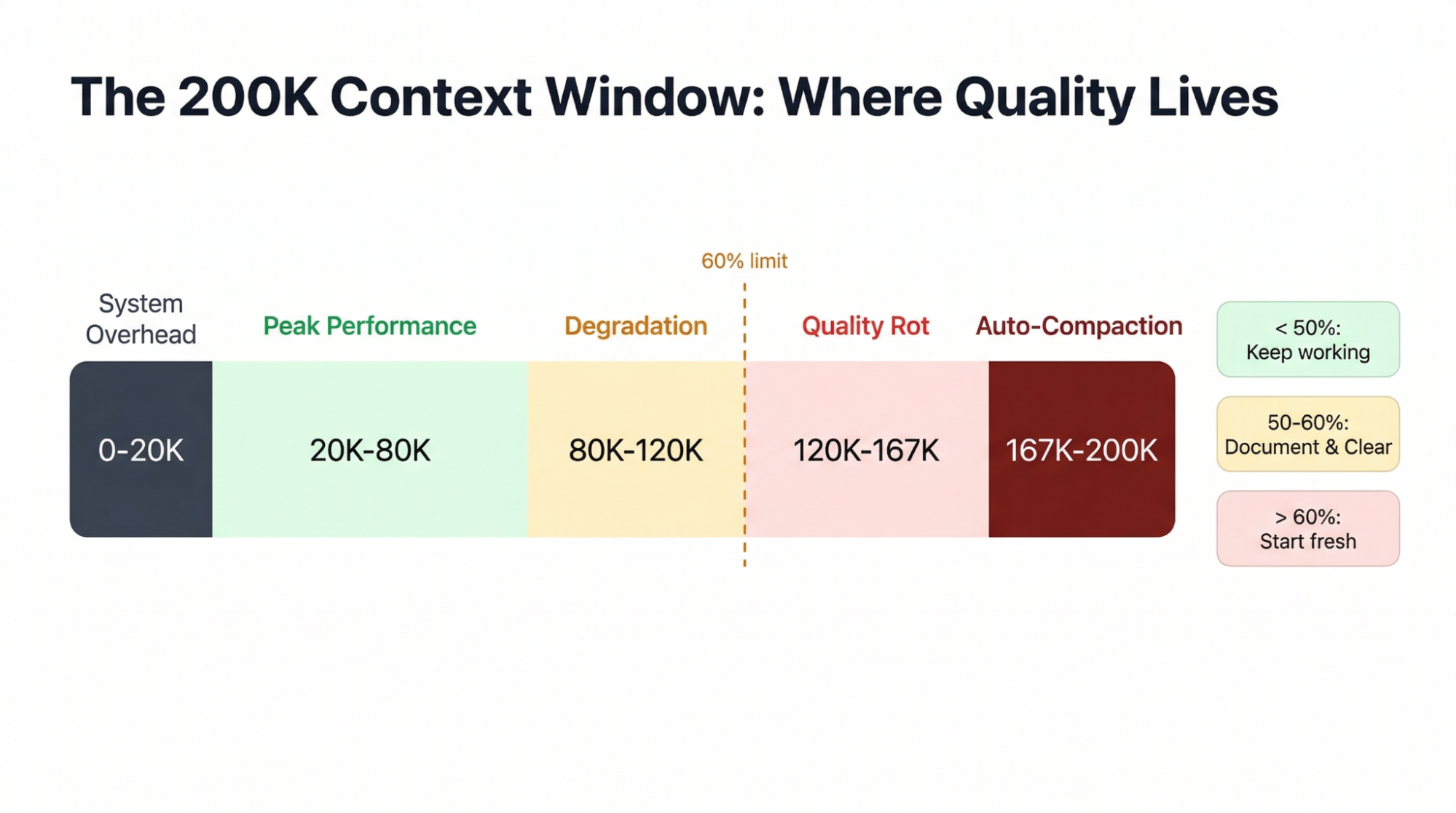 The 200K Context Window: Where Quality Lives

60% limit

System Overhead

Peak Performance

Degradation

Quality Rot

Auto-Compaction

0-20K

20K-80K

80K-120K

120K-167K

167K-200K

< 50%: Keep working

50-60%: Document & Clear

> 60%: Start fresh